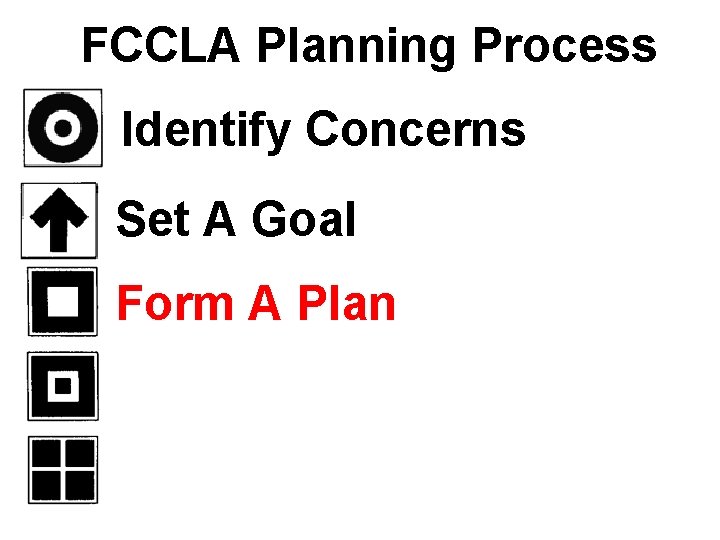 FCCLA Planning Process

Identify Concerns

Set A Goal

Form A Plan